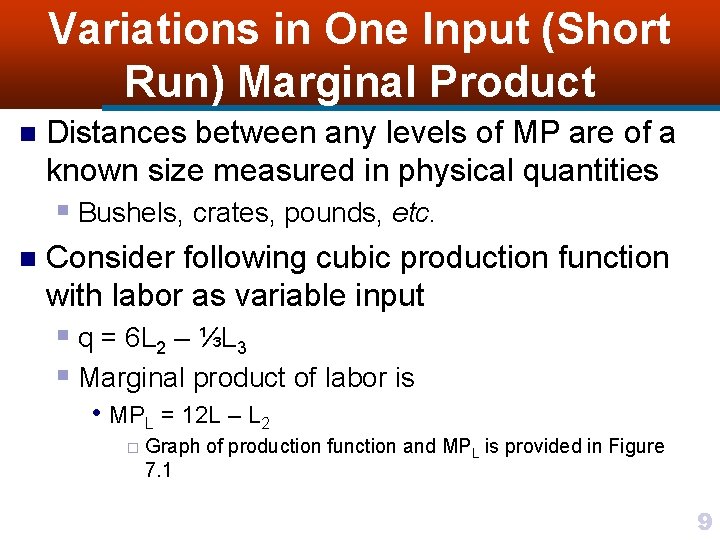 Variations in One Input (Short Run) Marginal Product

Distances between any levels of MP are of a known size measured in physical quantities

Bushels, crates, pounds, etc.

Consider following cubic production function with labor as variable input

$q = 6L_2 – ⅓L_3$

Marginal product of labor is

$MP_L = 12L – L_2$

Graph of production function and $MP_L$ is provided in Figure 7.1

9